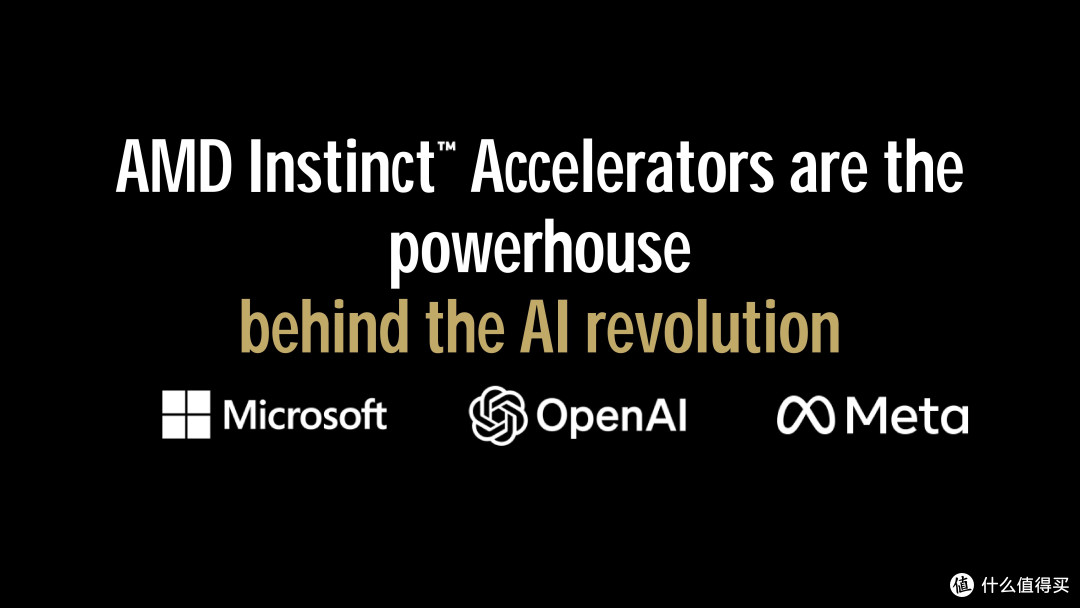 AMD Instinct™ Accelerators are the powerhouse behind the AI revolution

Microsoft

OpenAI

Meta

值 什么值得买